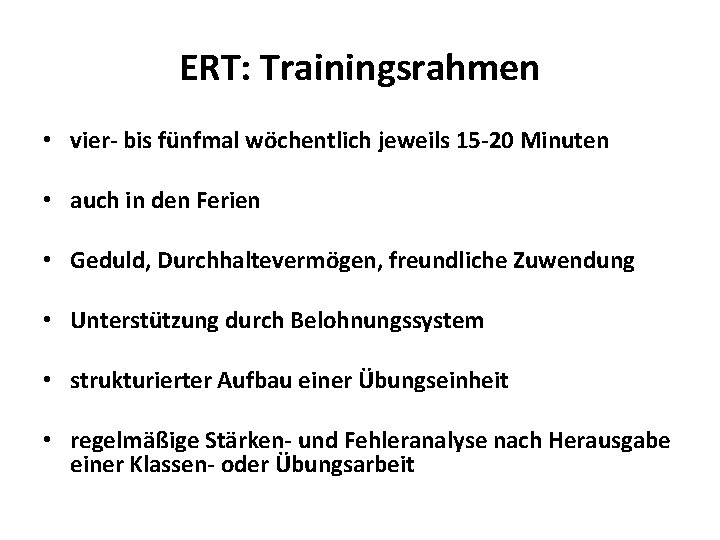 ERT: Trainingsrahmen

• vier- bis fünfmal wöchentlich jeweils 15-20 Minuten

• auch in den Ferien

• Geduld, Durchhaltevermögen, freundliche Zuwendung

• Unterstützung durch Belohnungssystem

• strukturierter Aufbau einer Übungseinheit

• regelmäßige Stärken- und Fehleranalyse nach Herausgabe einer Klassen- oder Übungsarbeit